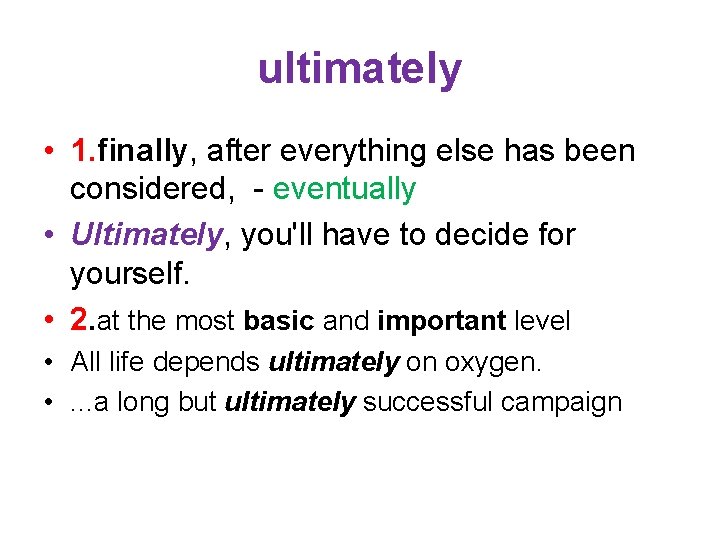 ultimately

• 1.finally, after everything else has been considered, - eventually
• Ultimately, you'll have to decide for yourself.
• 2.at the most basic and important level
• All life depends ultimately on oxygen.
• ...a long but ultimately successful campaign